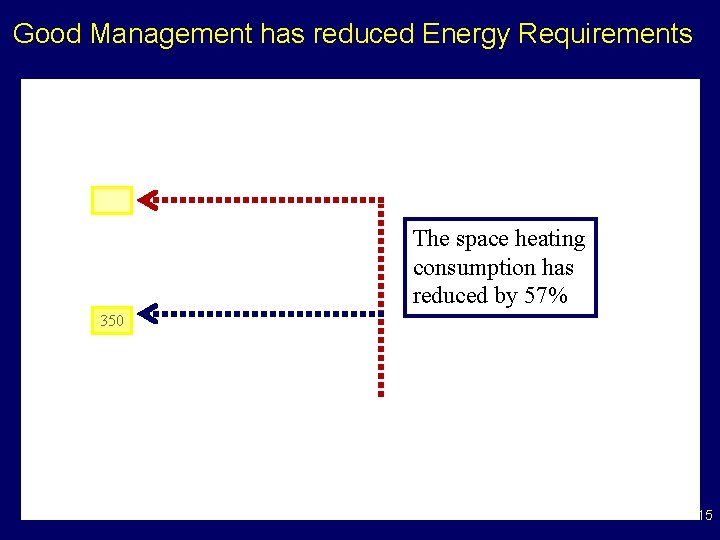 Good Management has reduced Energy Requirements

350

The space heating consumption has reduced by 57%

15